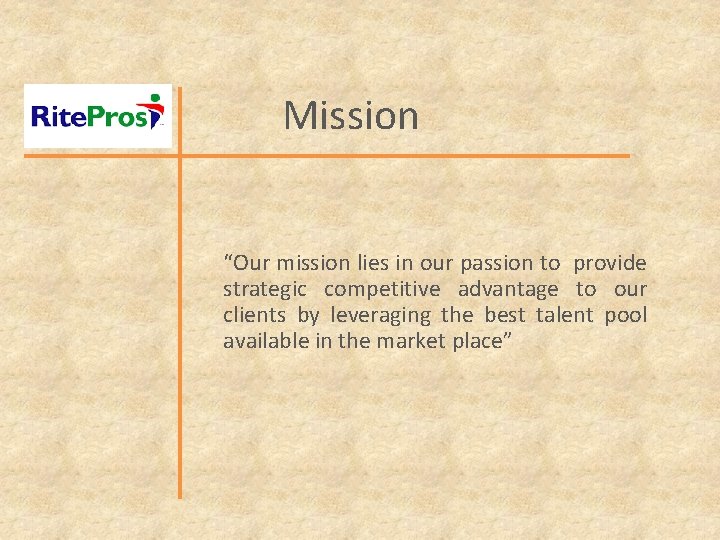 RitePros

Mission

“Our mission lies in our passion to provide strategic competitive advantage to our clients by leveraging the best talent pool available in the market place”